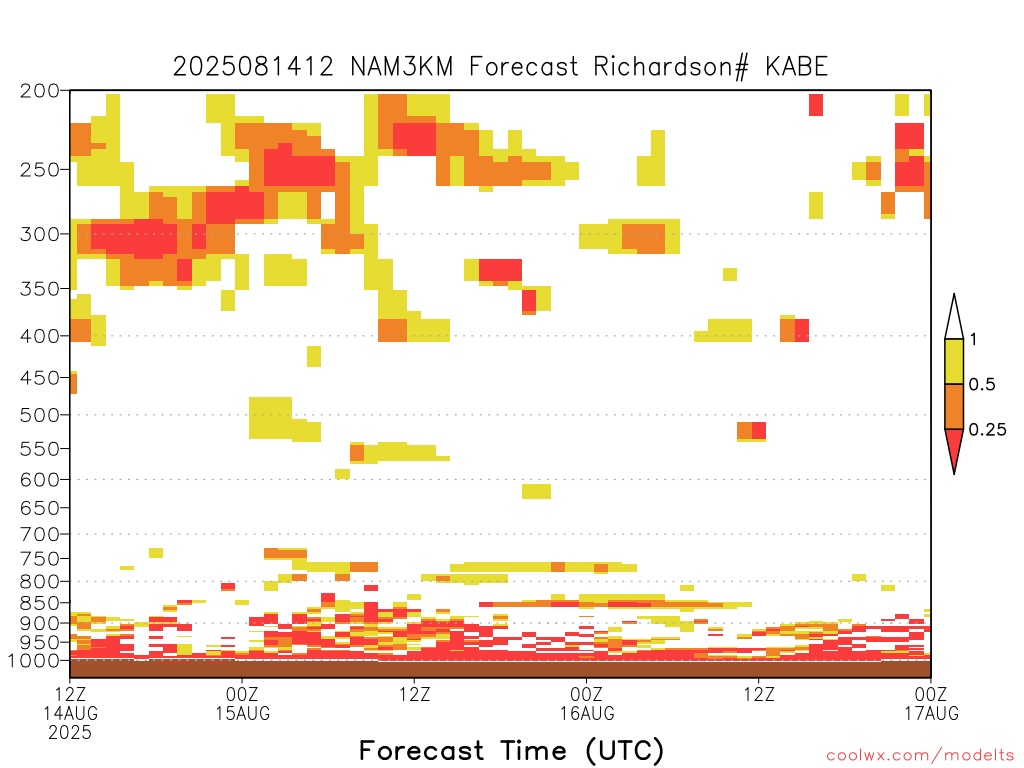 2025081412 NAM3KM Forecast Richardson# KABE

200
250
300
350
400
450
500
550
600
650
700
750
800
850
900
950
1000

1
0.5
0.25

12Z
14AUG
2025

00Z
15AUG

12Z

00Z
16AUG

12Z

00Z
17AUG

Forecast Time (UTC)

coolwx.com/modelts